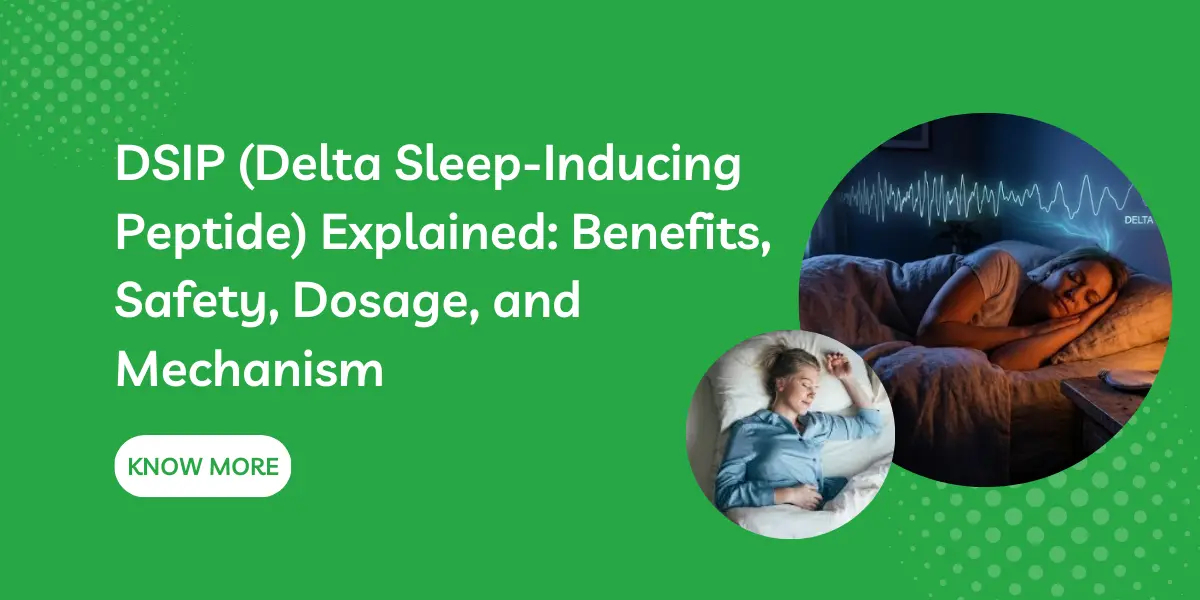 DSIP (Delta Sleep-Inducing Peptide) Explained: Benefits, Safety, Dosage, and Mechanism

KNOW MORE

DELTA